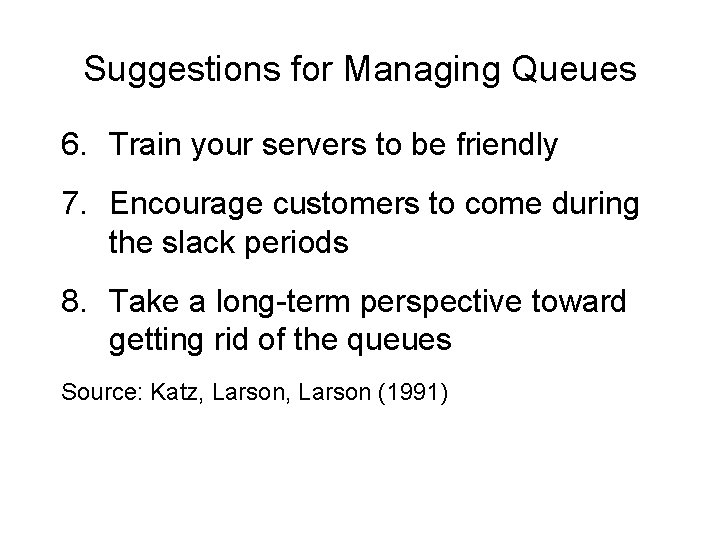 Suggestions for Managing Queues

6. Train your servers to be friendly

7. Encourage customers to come during the slack periods

8. Take a long-term perspective toward getting rid of the queues

Source: Katz, Larson, Larson (1991)